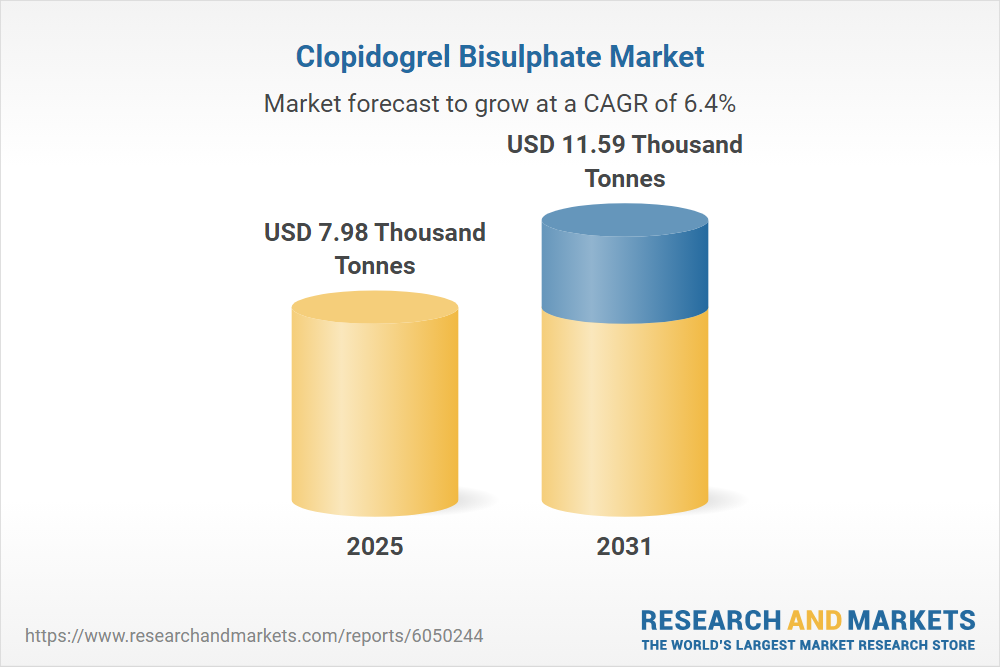 Clopidogrel Bisulphate Market

Market forecast to grow at a CAGR of 6.4%

USD 7.98 Thousand Tonnes

USD 11.59 Thousand Tonnes

2025

2031

https://www.researchandmarkets.com/reports/6050244

RESEARCH AND MARKETS
THE WORLD'S LARGEST MARKET RESEARCH STORE